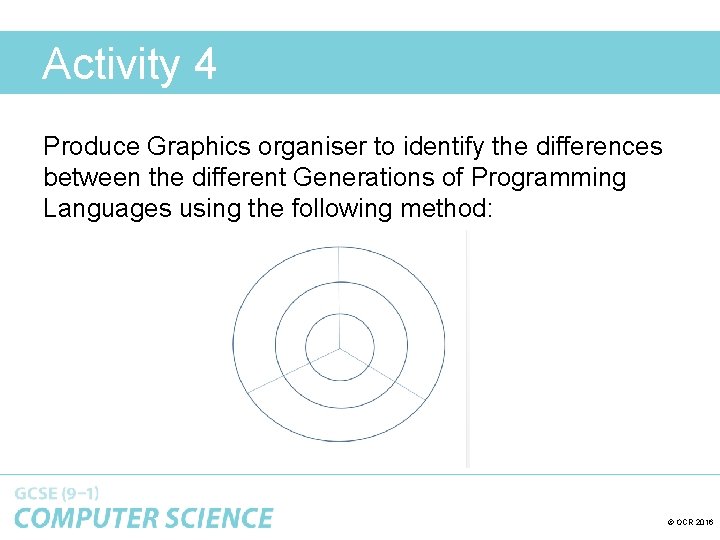 Activity 4

Produce Graphics organiser to identify the differences between the different Generations of Programming Languages using the following method:

GCSE (9–1)
COMPUTER SCIENCE

© OCR 2016